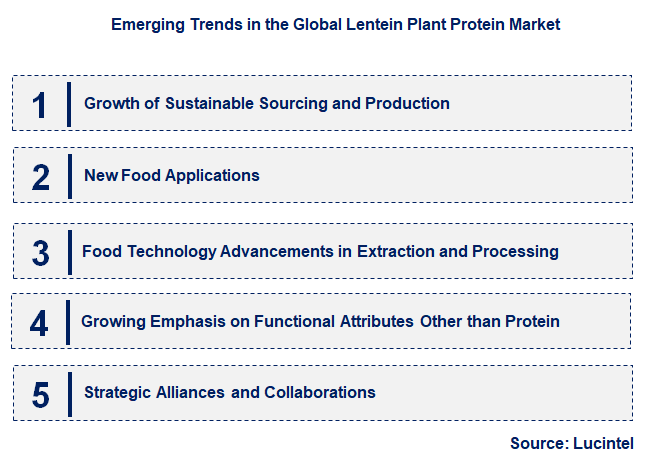 Emerging Trends in the Global Lentein Plant Protein Market

1 Growth of Sustainable Sourcing and Production

2 New Food Applications

3 Food Technology Advancements in Extraction and Processing

4 Growing Emphasis on Functional Attributes Other than Protein

5 Strategic Alliances and Collaborations

Source: Lucintel